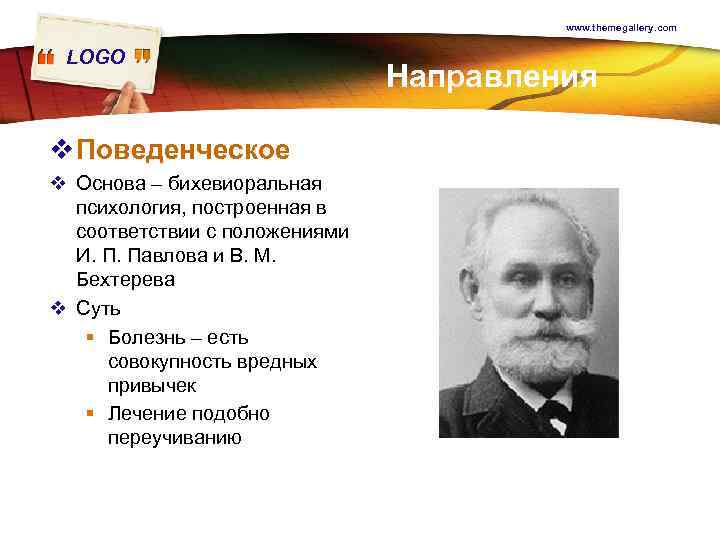 “ LOGO ”

www.themegallery.com

Направления

❖ Поведенческое

❖ Основа – бихевиоральная психология, построенная в соответствии с положениями И. П. Павлова и В. М. Бехтерева

❖ Суть

▪ Болезнь – есть совокупность вредных привычек

▪ Лечение подобно переучиванию